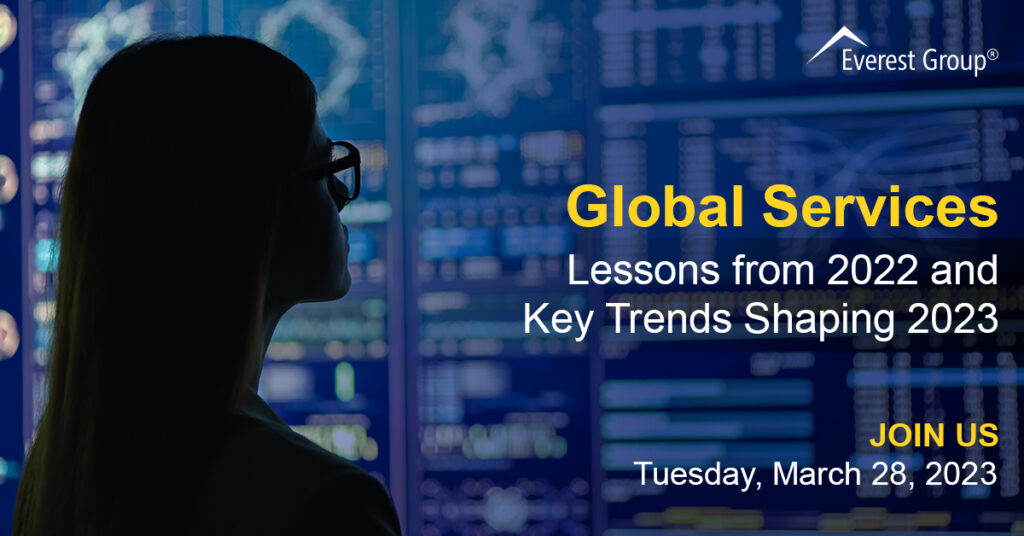 Everest Group®

Global Services

Lessons from 2022 and Key Trends Shaping 2023

JOIN US

Tuesday, March 28, 2023